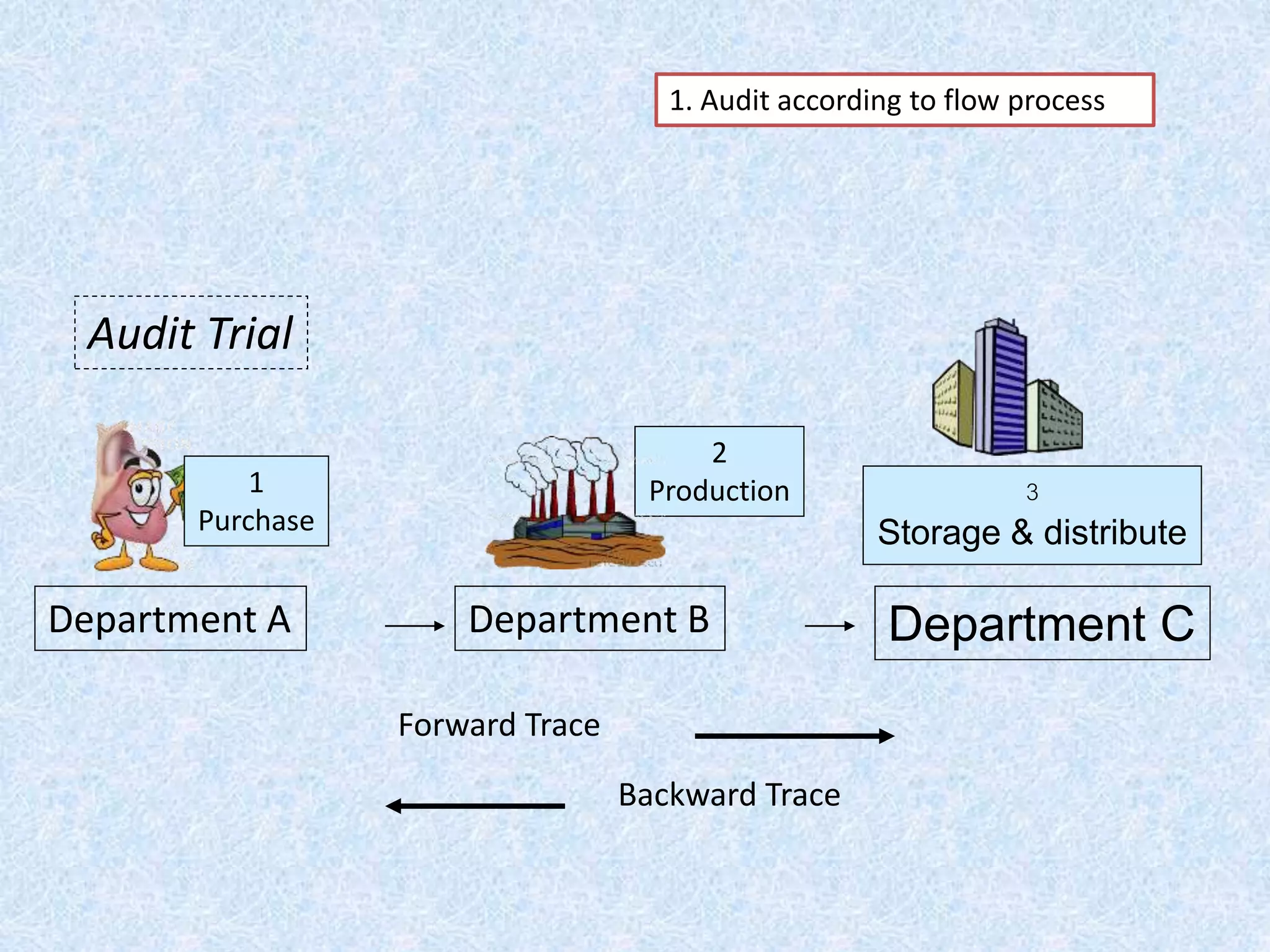 1. Audit according to flow process

Audit Trial

1
Purchase

2
Production

3
Storage & distribute

Department A

Department B

Department C

Forward Trace

Backward Trace